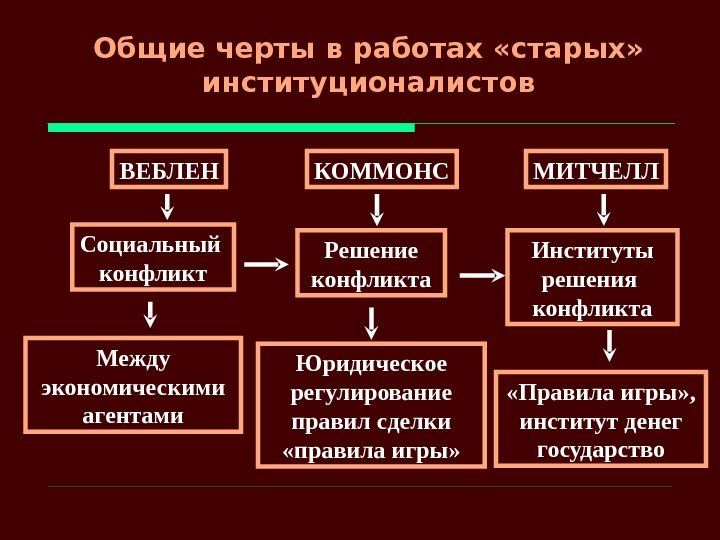 Общие черты в работах «старых» институционалистов

ВЕБЛЕН

Социальный конфликт

Между экономическими агентами

КОММОНС

Решение конфликта

Юридическое регулирование правил сделки «правила игры»

МИТЧЕЛЛ

Институты решения конфликта

«Правила игры», институт денег государство